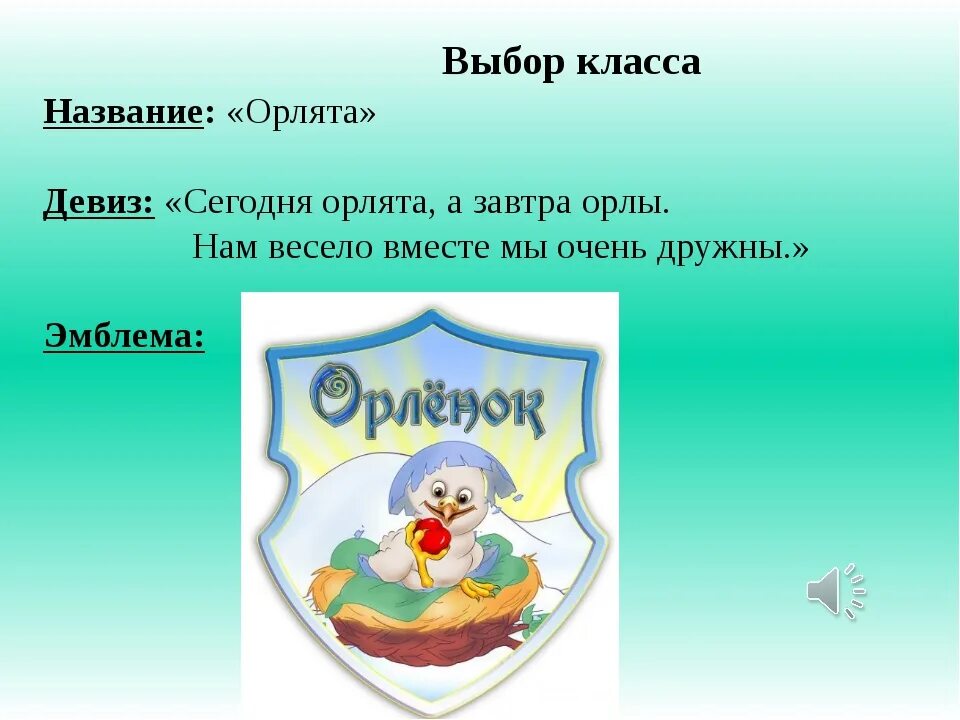 Выбор класса

Название: «Орлята»

Девиз: «Сегодня орлята, а завтра орлы.
Нам весело вместе мы очень дружны.»

Эмблема:

Орлёнок